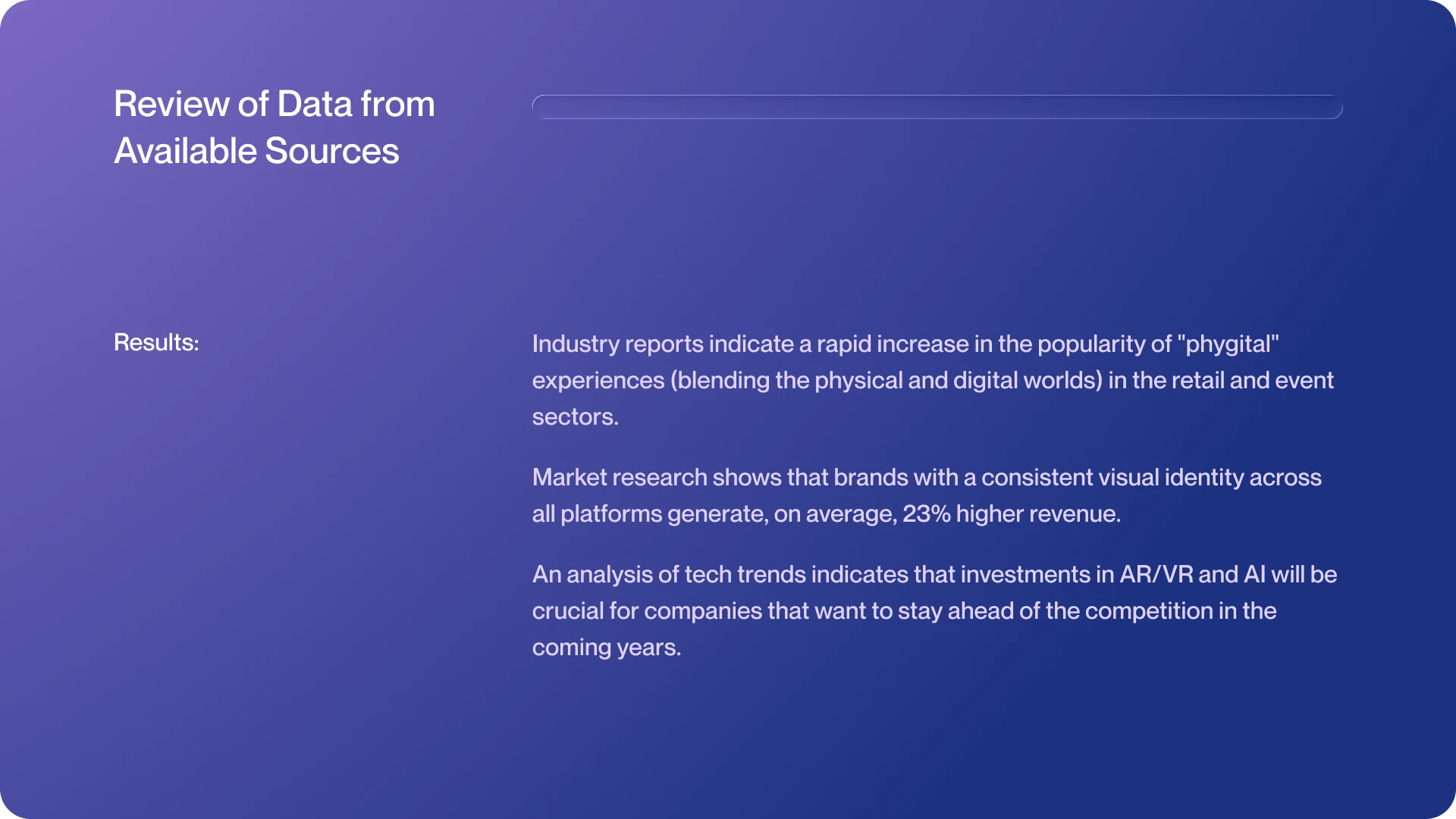 Review of Data from Available Sources

Results:

Industry reports indicate a rapid increase in the popularity of "phygital" experiences (blending the physical and digital worlds) in the retail and event sectors.

Market research shows that brands with a consistent visual identity across all platforms generate, on average, 23% higher revenue.

An analysis of tech trends indicates that investments in AR/VR and AI will be crucial for companies that want to stay ahead of the competition in the coming years.